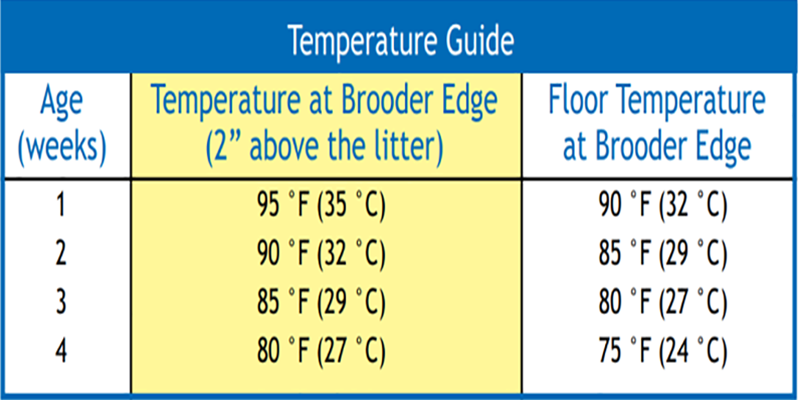 Temperature Guide

| Age (weeks) | Temperature at Brooder Edge (2” above the litter) | Floor Temperature at Brooder Edge |
|---|---|---|
| 1 | 95 °F (35 °C) | 90 °F (32 °C) |
| 2 | 90 °F (32 °C) | 85 °F (29 °C) |
| 3 | 85 °F (29 °C) | 80 °F (27 °C) |
| 4 | 80 °F (27 °C) | 75 °F (24 °C) |